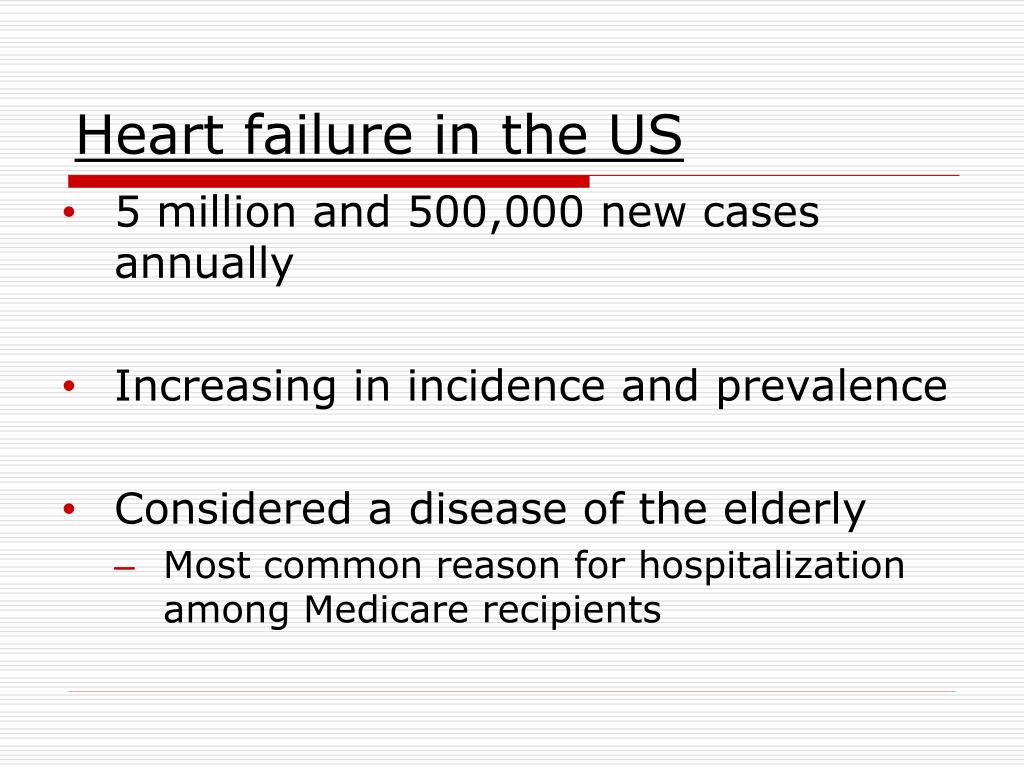 Heart failure in the US

• 5 million and 500,000 new cases annually

• Increasing in incidence and prevalence

• Considered a disease of the elderly
– Most common reason for hospitalization among Medicare recipients